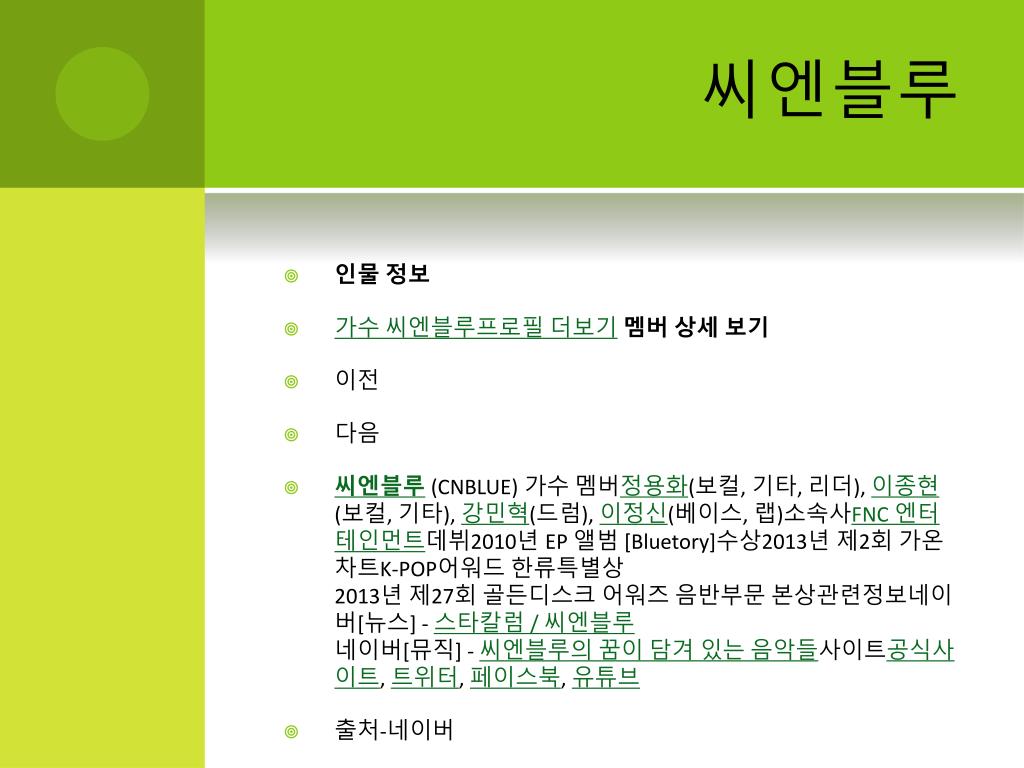 씨엔블루

인물 정보

가수 씨엔블루프로필 더보기 멤버 상세 보기

이전

다음

씨엔블루 (CNBLUE) 가수 멤버정용화(보컬, 기타, 리더), 이종현(보컬, 기타), 강민혁(드럼), 이정신(베이스, 랩)소속사FNC 엔터테인먼트데뷔2010년 EP 앨범 [Bluetory]수상2013년 제2회 가온차트K-POP어워드 한류특별상
2013년 제27회 골든디스크 어워즈 음반부문 본상관련정보네이버[뉴스] - 스타칼럼 / 씨엔블루
네이버[뮤직] - 씨엔블루의 꿈이 담겨 있는 음악들사이트공식사이트, 트위터, 페이스북, 유튜브

출처-네이버